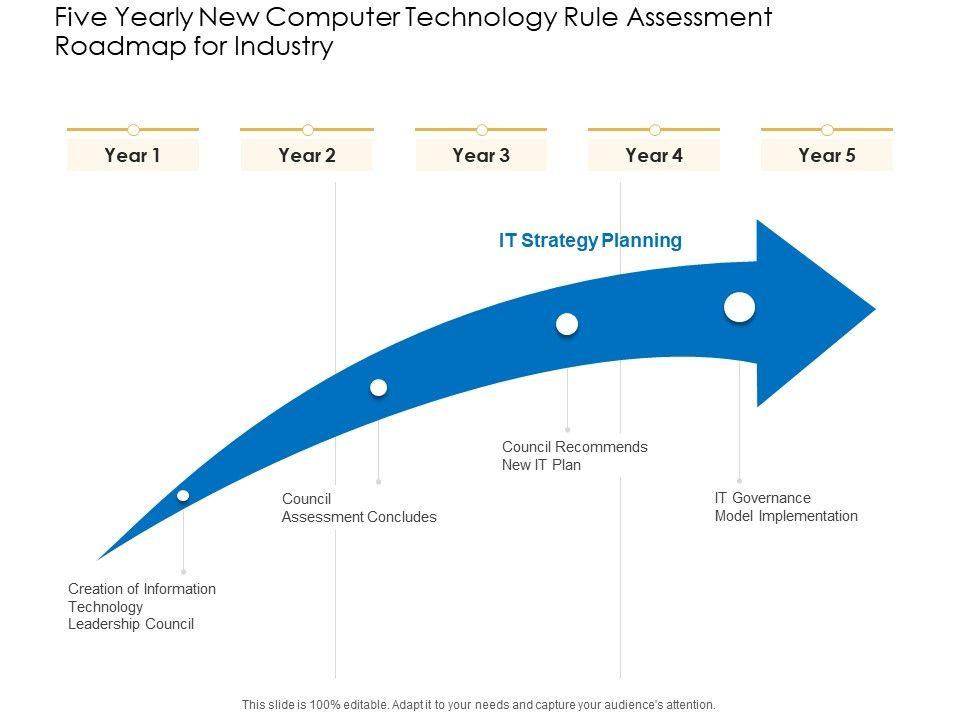 Five Yearly New Computer Technology Rule Assessment Roadmap for Industry

Year 1

Year 2

Year 3

Year 4

Year 5

IT Strategy Planning

Creation of Information Technology Leadership Council

Council Assessment Concludes

Council Recommends New IT Plan

IT Governance Model Implementation

This slide is 100% editable. Adapt it to your needs and capture your audience's attention.